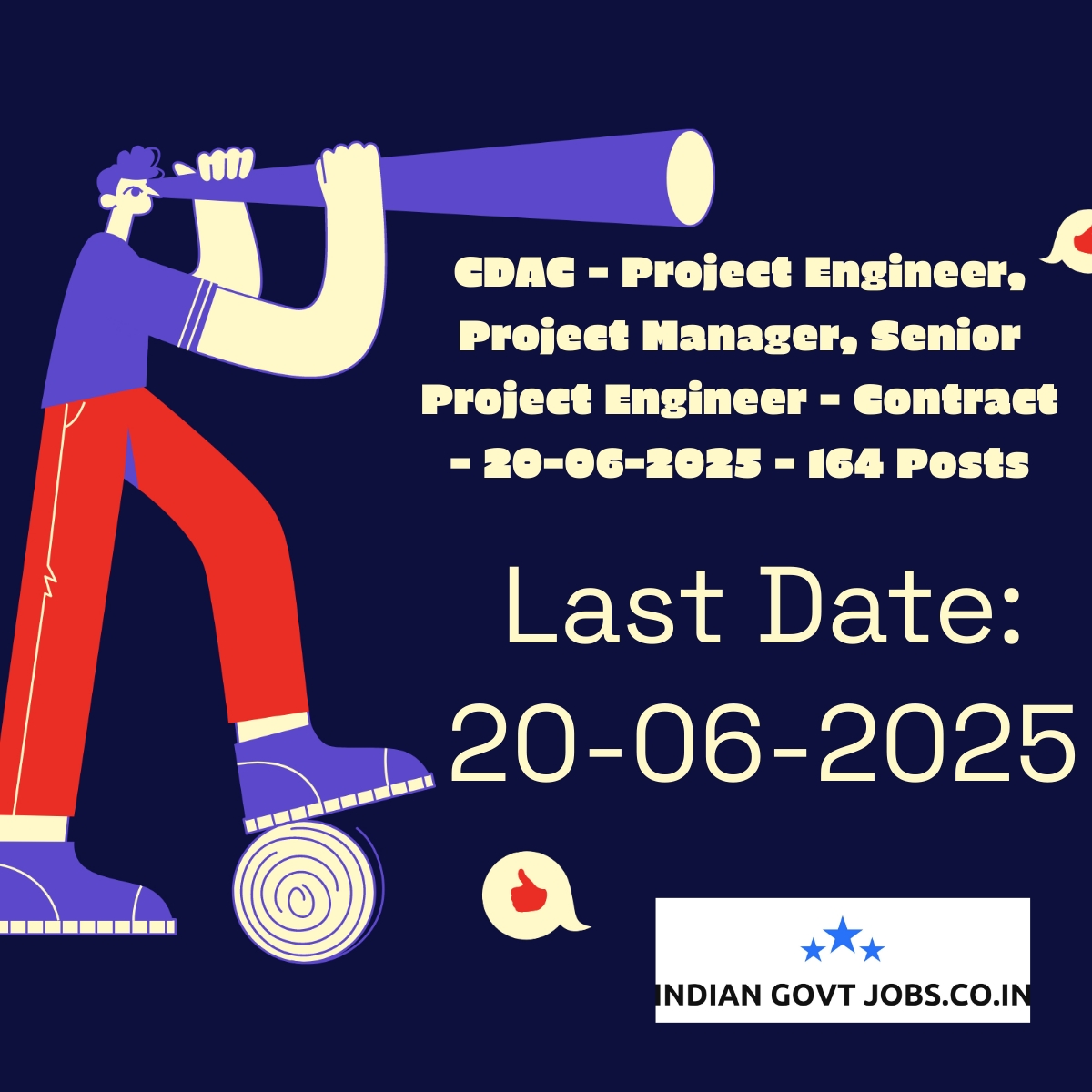 CDAC - Project Engineer, Project Manager, Senior Project Engineer - Contract - 20-06-2025 - 164 Posts

Last Date: 20-06-2025

INDIAN GOVT JOBS.CO.IN